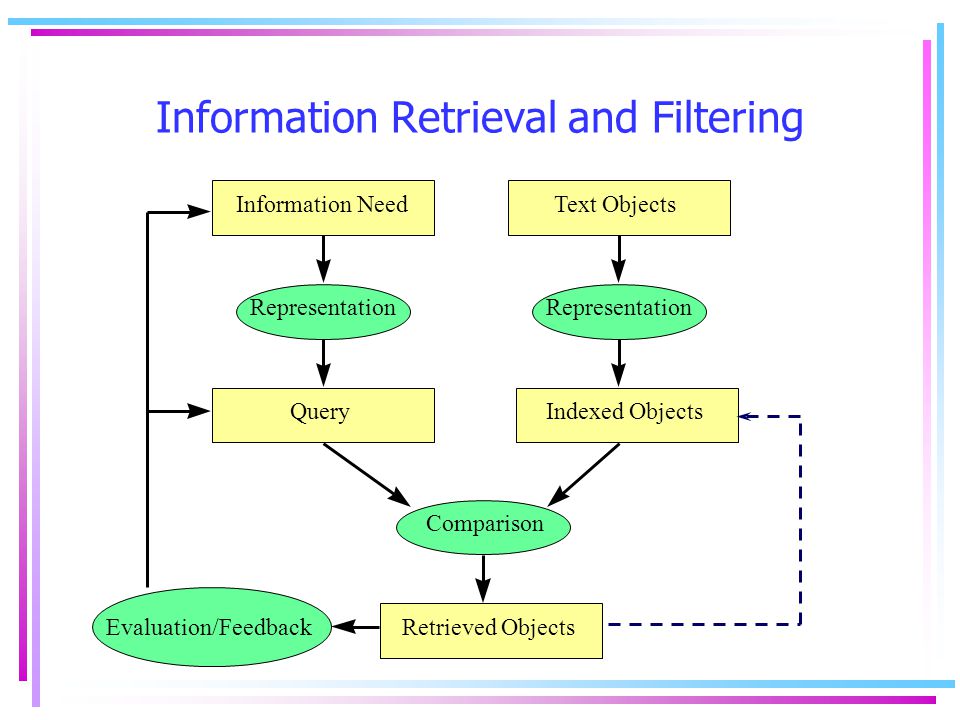 Information Retrieval and Filtering

Information Need

Text Objects

Representation

Representation

Query

Indexed Objects

Comparison

Evaluation/Feedback

Retrieved Objects